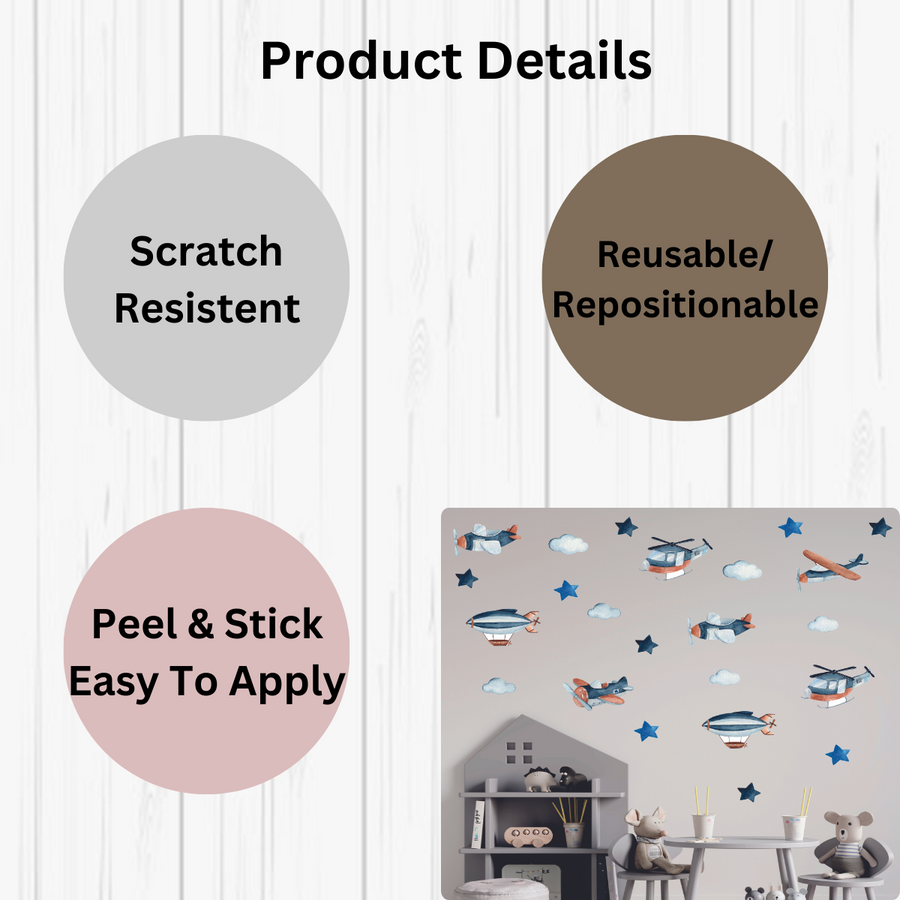 Product Details

Scratch Resistent

Reusable/ Repositionable

Peel & Stick Easy To Apply